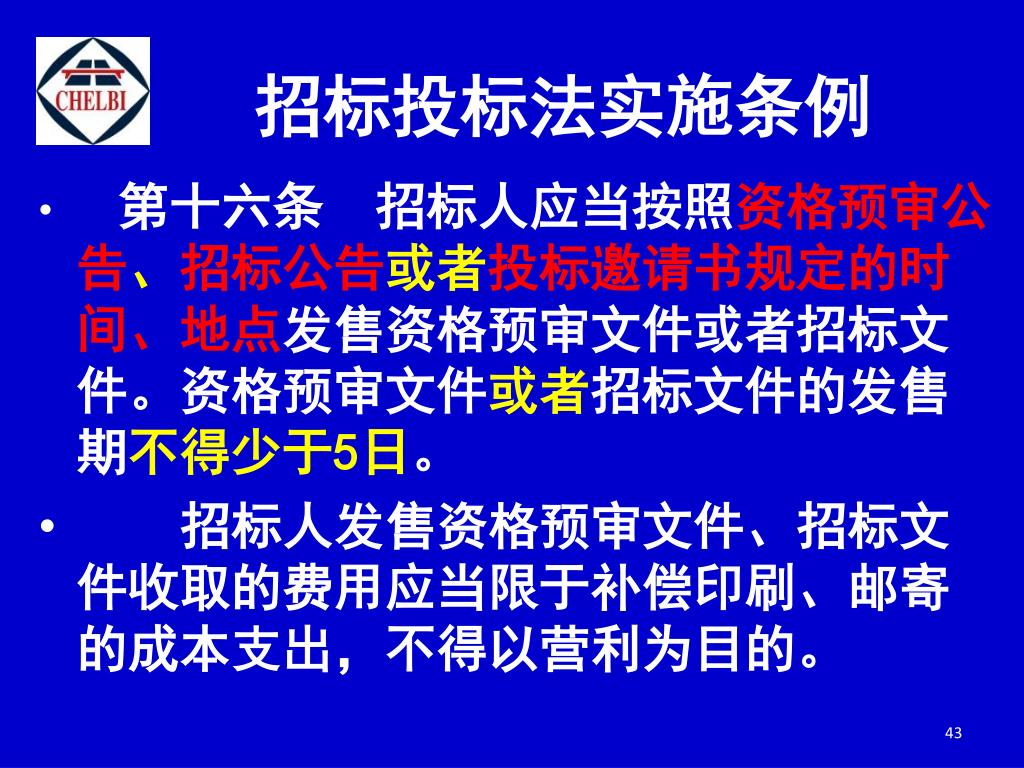 CHELBI

招标投标法实施条例

• 第十六条 招标人应当按照资格预审公告、招标公告或者投标邀请书规定的时间、地点发售资格预审文件或者招标文件。资格预审文件或者招标文件的发售期不得少于5日。

• 招标人发售资格预审文件、招标文件收取的费用应当限于补偿印刷、邮寄的成本支出，不得以营利为目的。

43